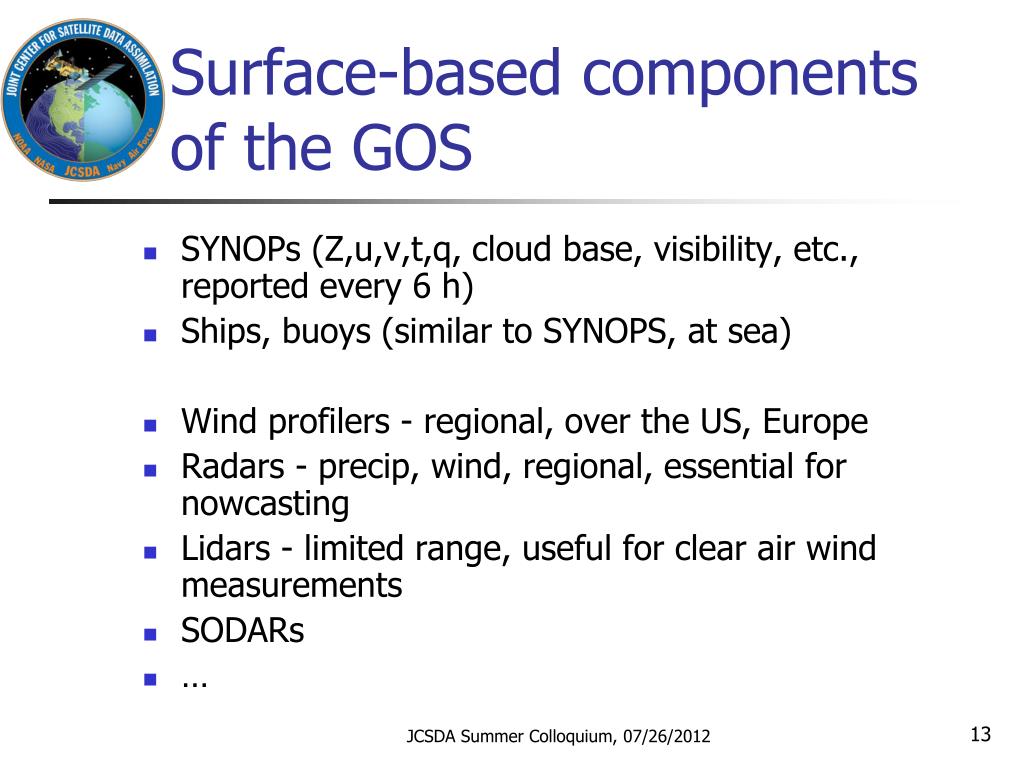 JOINT CENTER FOR SATELLITE DATA ASSIMILATION
NOAA NASA JCSDA Navy Air Force

Surface-based components of the GOS

- SYNOPs (Z,u,v,t,q, cloud base, visibility, etc., reported every 6 h)
- Ships, buoys (similar to SYNOPS, at sea)

- Wind profilers - regional, over the US, Europe
- Radars - precip, wind, regional, essential for nowcasting
- Lidars - limited range, useful for clear air wind measurements
- SODARs
- …

JCSDA Summer Colloquium, 07/26/2012

13